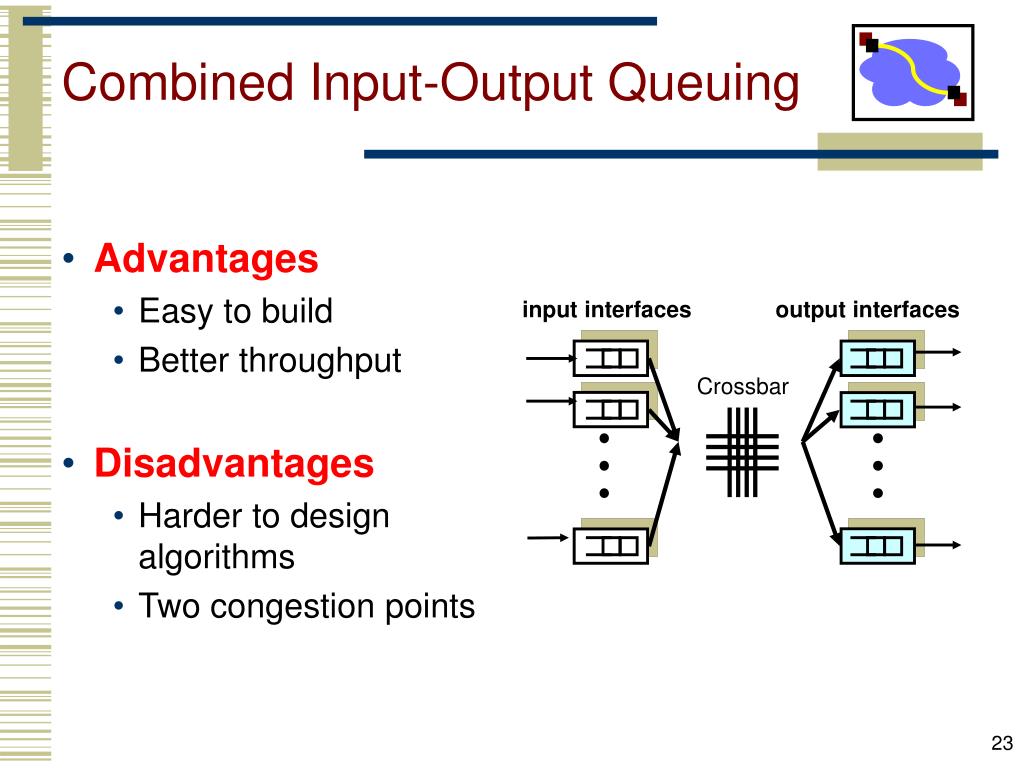 Combined Input-Output Queuing

• Advantages
  • Easy to build
  • Better throughput
• Disadvantages
  • Harder to design algorithms
  • Two congestion points

input interfaces

output interfaces

Crossbar

23